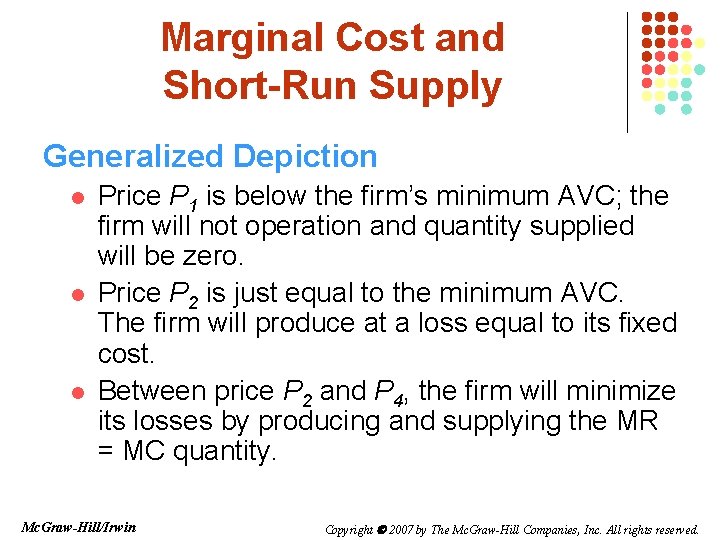 Marginal Cost and Short-Run Supply

Generalized Depiction

- Price $P_1$ is below the firm's minimum AVC; the firm will not operation and quantity supplied will be zero.
- Price $P_2$ is just equal to the minimum AVC. The firm will produce at a loss equal to its fixed cost.
- Between price $P_2$ and $P_4$, the firm will minimize its losses by producing and supplying the MR = MC quantity.

McGraw-Hill/Irwin

Copyright © 2007 by The McGraw-Hill Companies, Inc. All rights reserved.